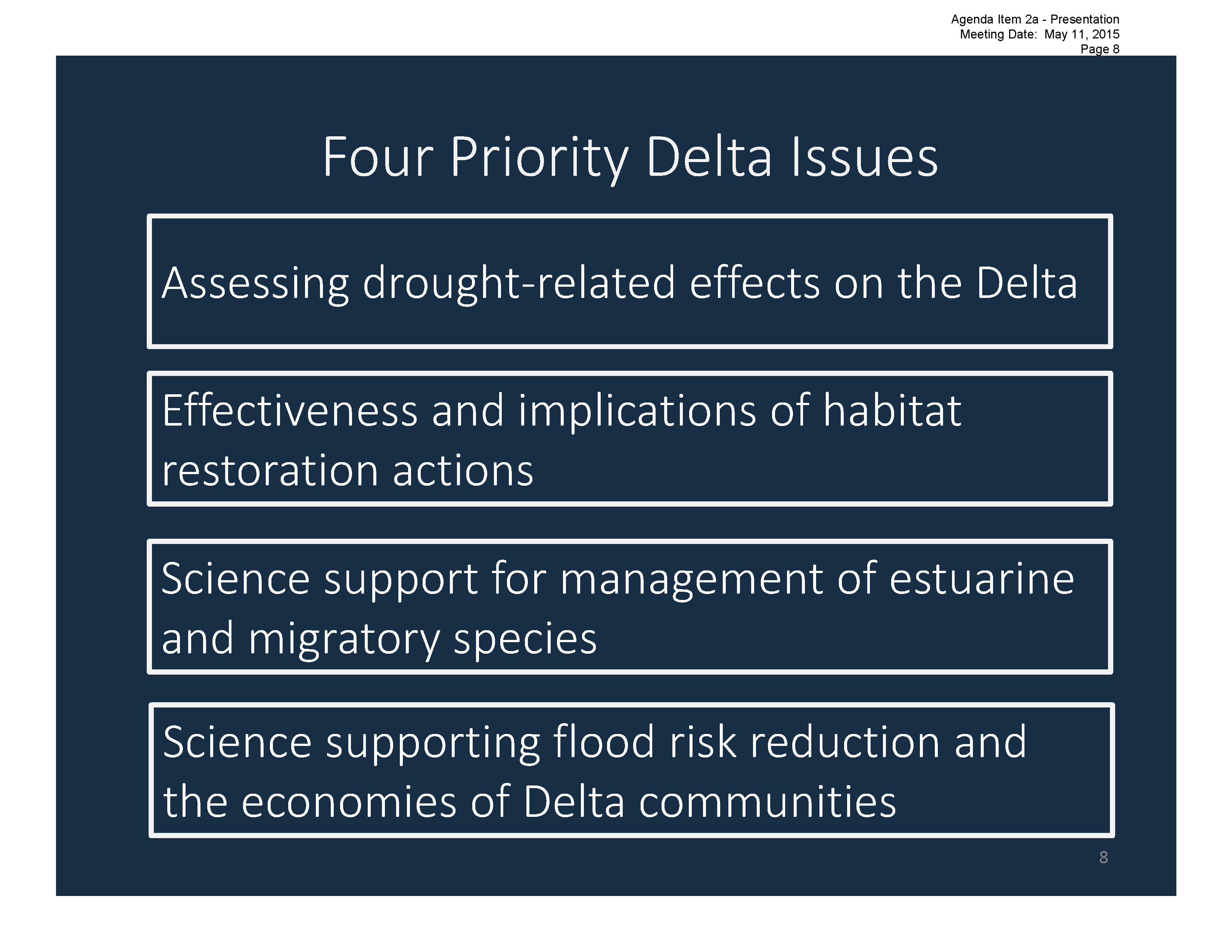 Agenda Item 2a - Presentation
Meeting Date: May 11, 2015
Page 8

Four Priority Delta Issues

Assessing drought-related effects on the Delta

Effectiveness and implications of habitat restoration actions

Science support for management of estuarine and migratory species

Science supporting flood risk reduction and the economies of Delta communities

8